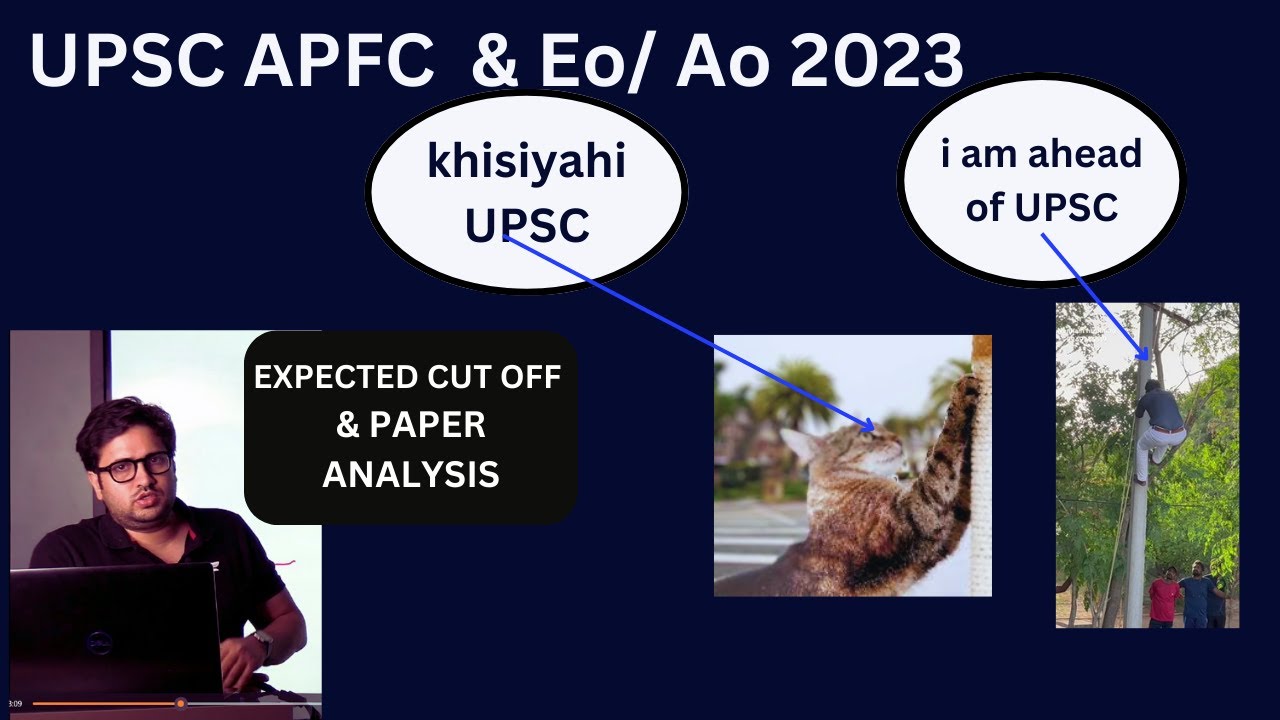 UPSC APFC & Eo/ Ao 2023

khisiyahi UPSC

i am ahead of UPSC

EXPECTED CUT OFF & PAPER ANALYSIS

3:09